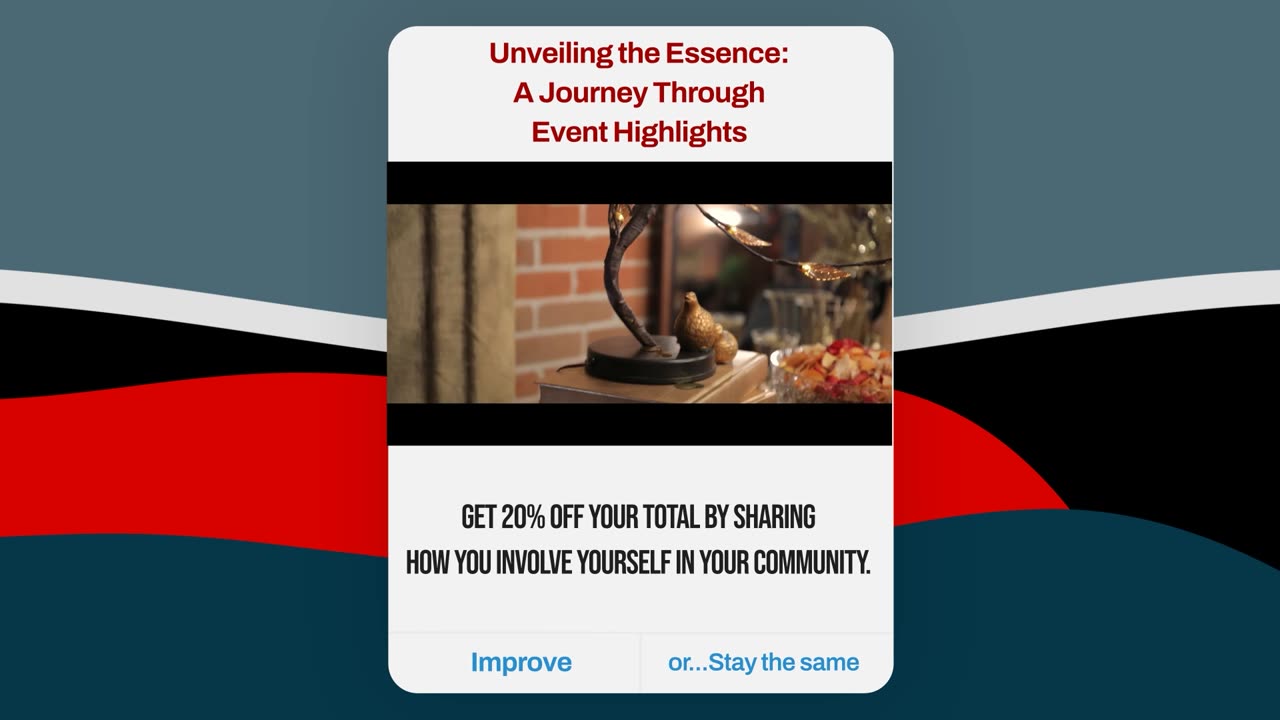 Unveiling the Essence:
A Journey Through
Event Highlights

GET 20% OFF YOUR TOTAL BY SHARING
HOW YOU INVOLVE YOURSELF IN YOUR COMMUNITY.

Improve

or...Stay the same